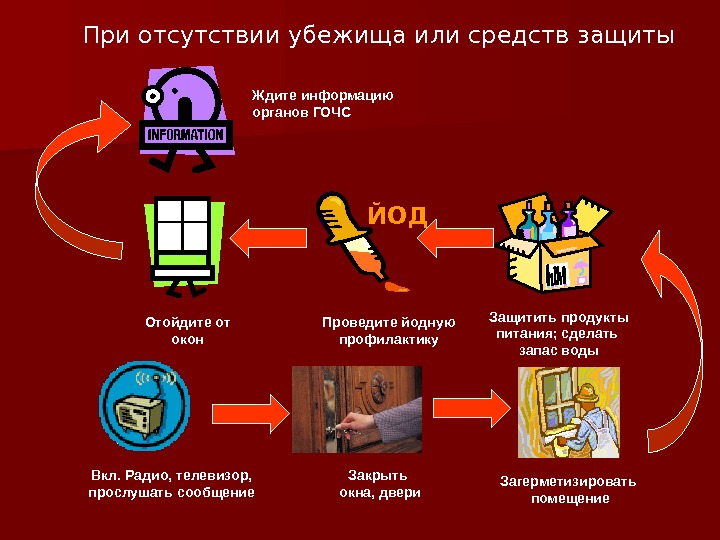 При отсутствии убежища или средств защиты

INFORMATION

Ждите информацию органов ГОЧС

ЙОД

Отойдите от окон

Проведите йодную профилактику

Защитить продукты питания; сделать запас воды

Вкл. Радио, телевизор, прослушать сообщение

Закрыть окна, двери

Загерметизировать помещение